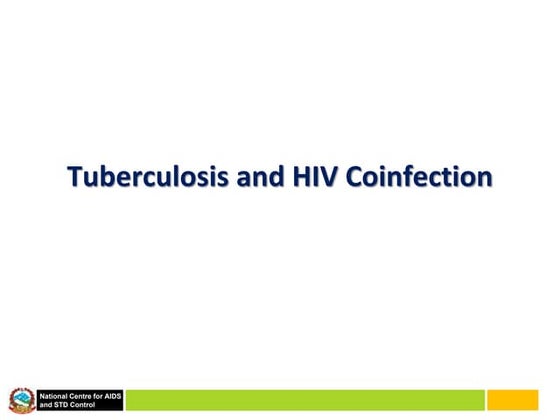 Tuberculosis and HIV Coinfection

National Centre for AIDS and STD Control